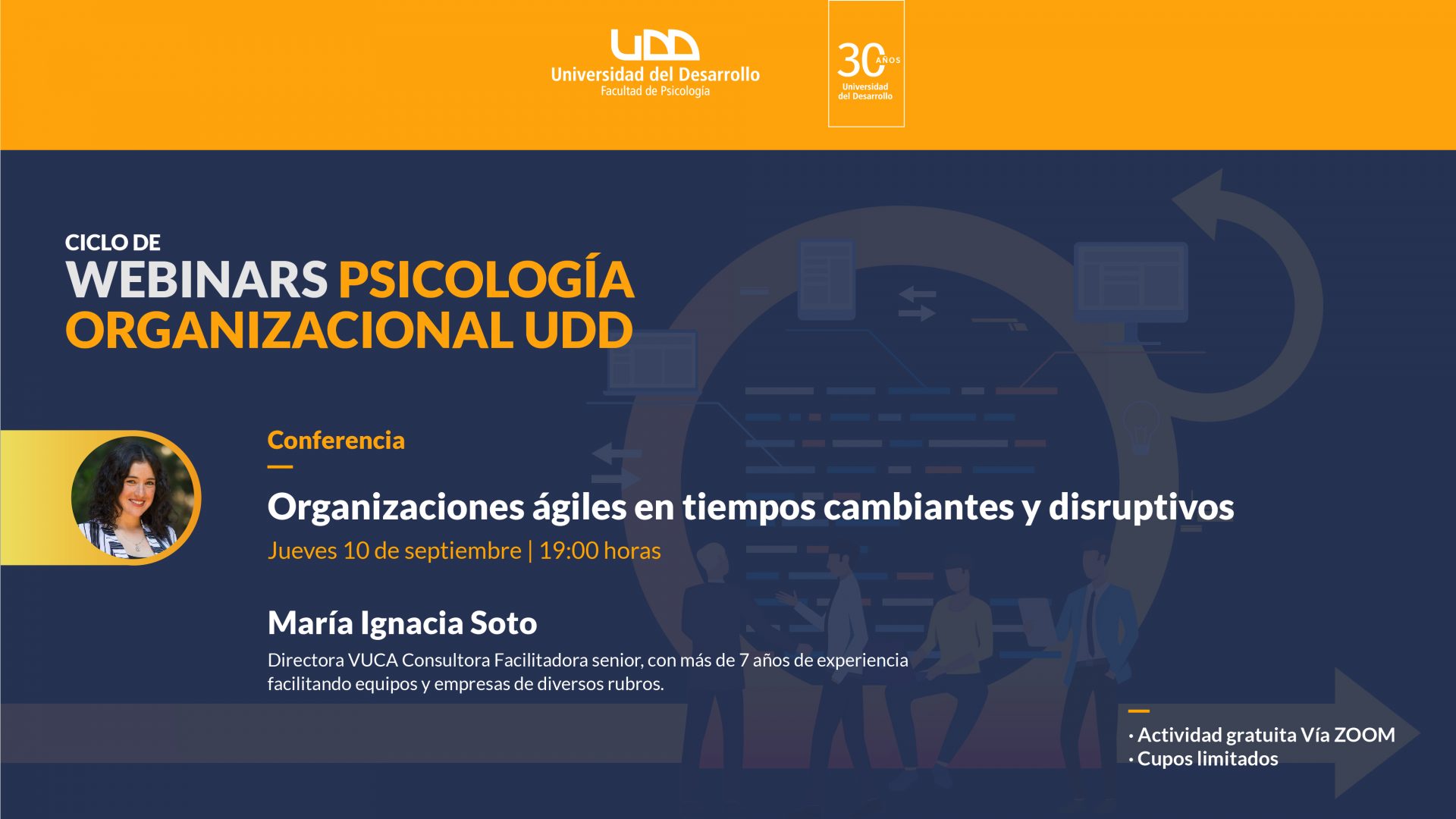 UDD
Universidad del Desarrollo
Facultad de Psicología

30 AÑOS
Universidad del Desarrollo

CICLO DE
WEBINARS PSICOLOGÍA ORGANIZACIONAL UDD

Conferencia

Organizaciones ágiles en tiempos cambiantes y disruptivos
Jueves 10 de septiembre | 19:00 horas

María Ignacia Soto
Directora VUCA Consultora Facilitadora senior, con más de 7 años de experiencia facilitando equipos y empresas de diversos rubros.

· Actividad gratuita Vía ZOOM
· Cupos limitados